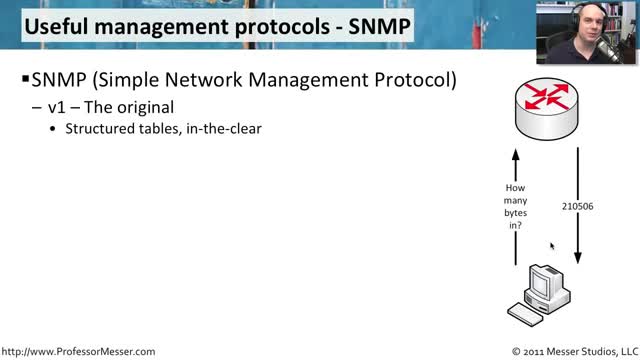 Useful management protocols - SNMP

▪SNMP (Simple Network Management Protocol)
– v1 – The original
• Structured tables, in-the-clear

How many bytes in?

210506

http://www.ProfessorMesser.com

© 2011 Messer Studios, LLC